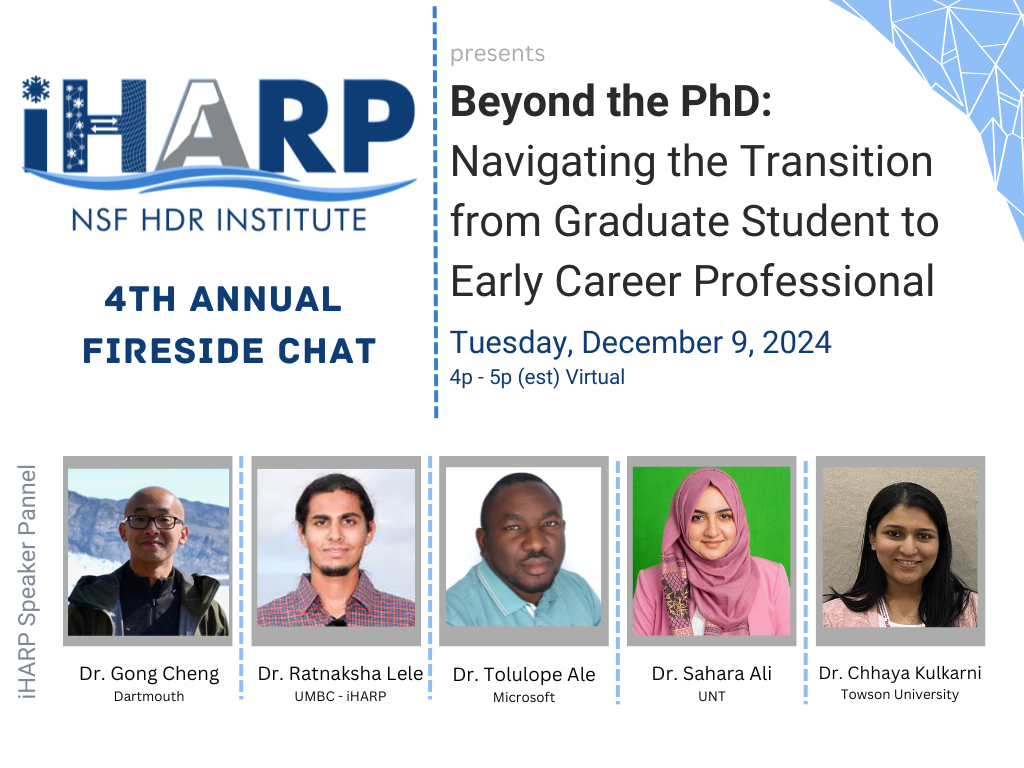 iHARP
NSF HDR INSTITUTE

4TH ANNUAL FIRESIDE CHAT

presents

Beyond the PhD: Navigating the Transition from Graduate Student to Early Career Professional

Tuesday, December 9, 2024
4p - 5p (est) Virtual

iHARP Speaker Pannel

Dr. Gong Cheng
Dartmouth

Dr. Ratnaksha Lele
UMBC - iHARP

Dr. Tolulope Ale
Microsoft

Dr. Sahara Ali
UNT

Dr. Chhaya Kulkarni
Towson University